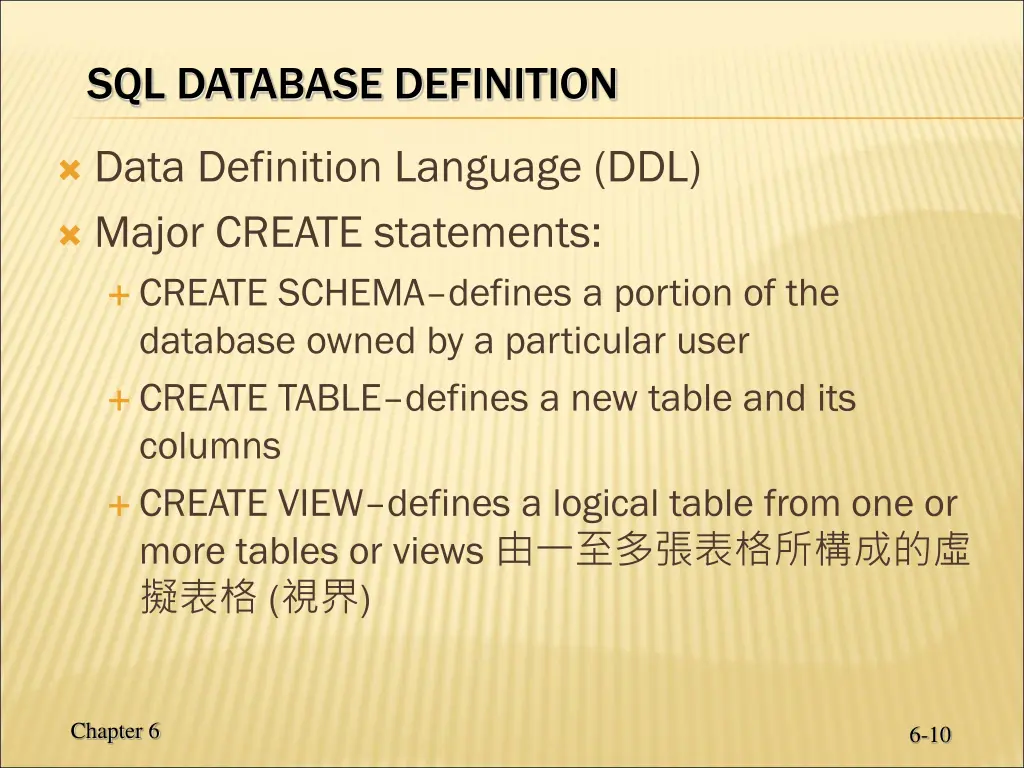 SQL DATABASE DEFINITION

Data Definition Language (DDL)

Major CREATE statements:

CREATE SCHEMA–defines a portion of the database owned by a particular user

CREATE TABLE–defines a new table and its columns

CREATE VIEW–defines a logical table from one or more tables or views 由一至多張表格所構成的虛擬表格 (視界)

Chapter 6

6-10